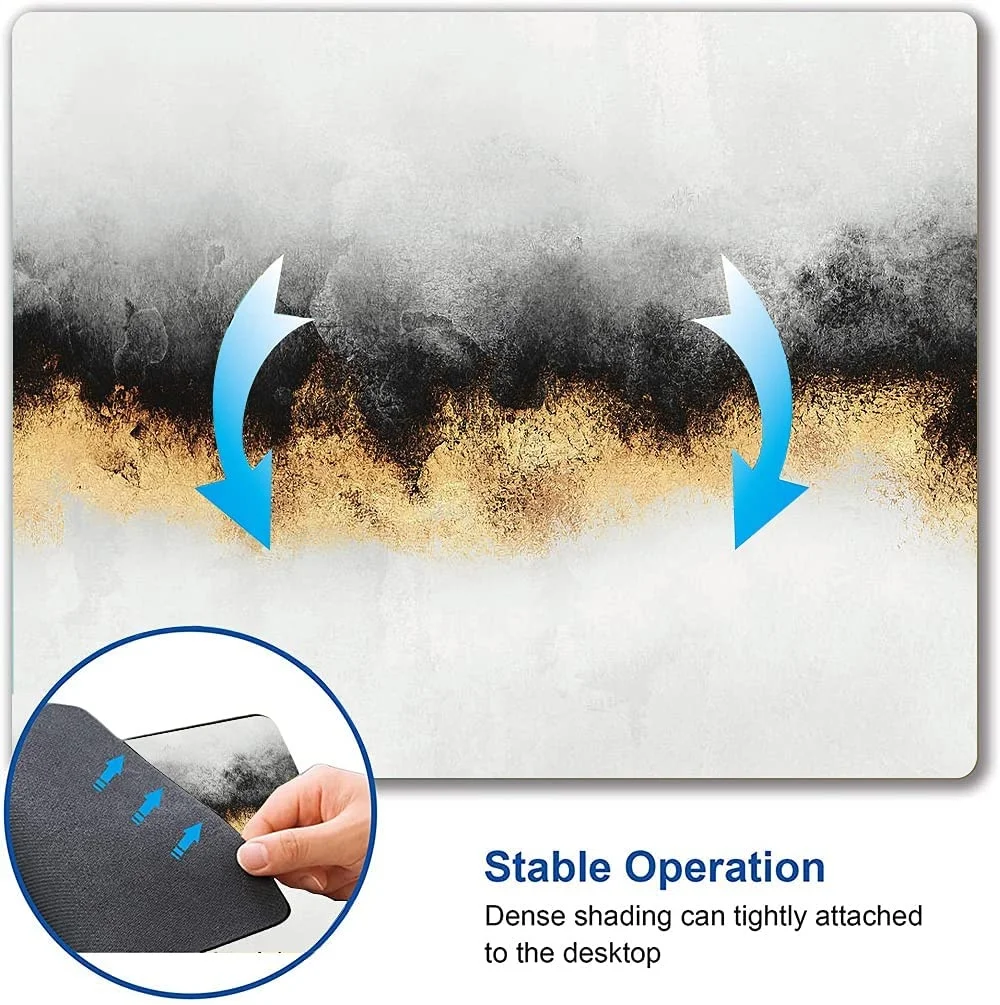 Stable Operation
Dense shading can tightly attached to the desktop